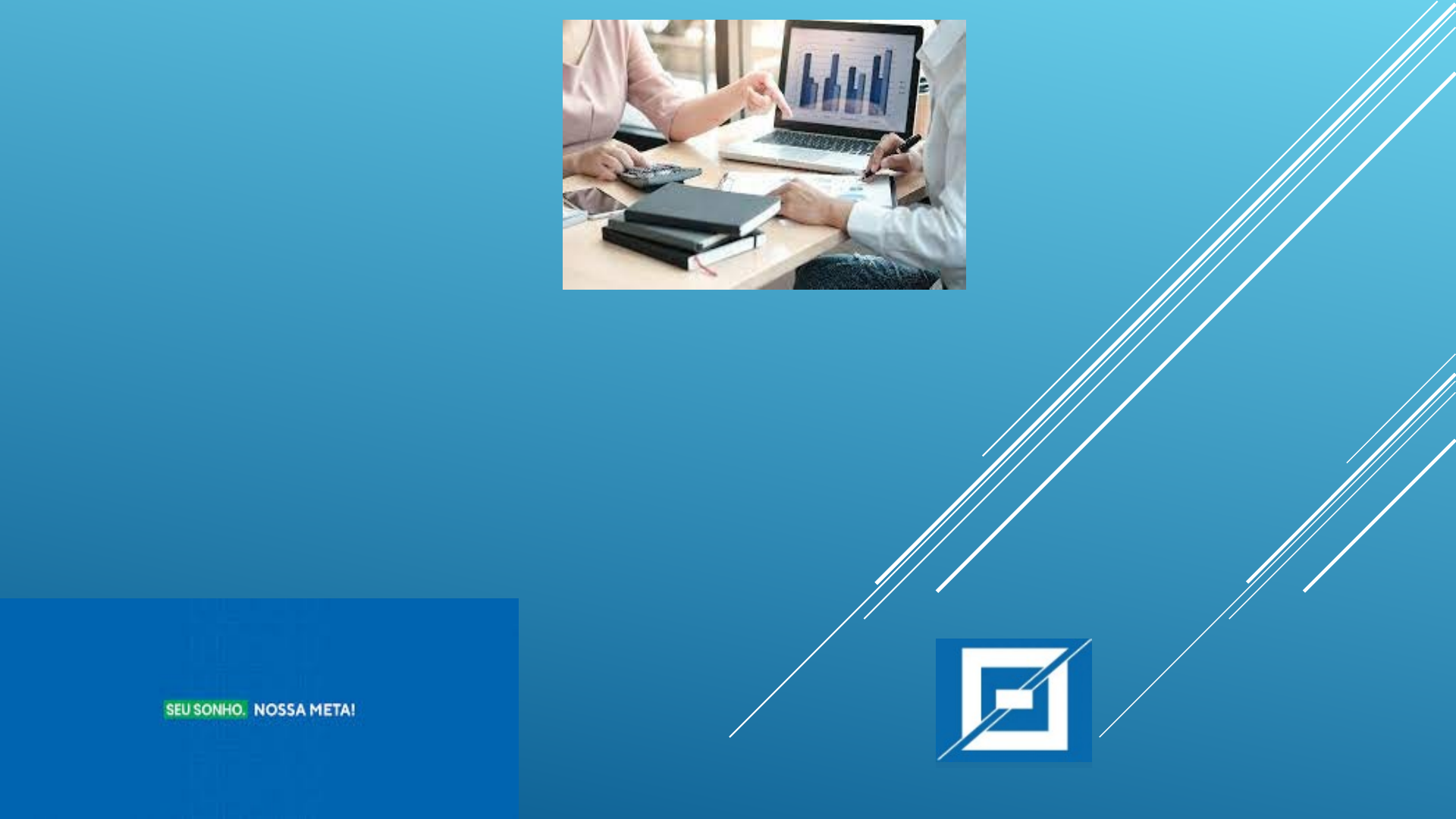 SEU SONHO. NOSSA META!